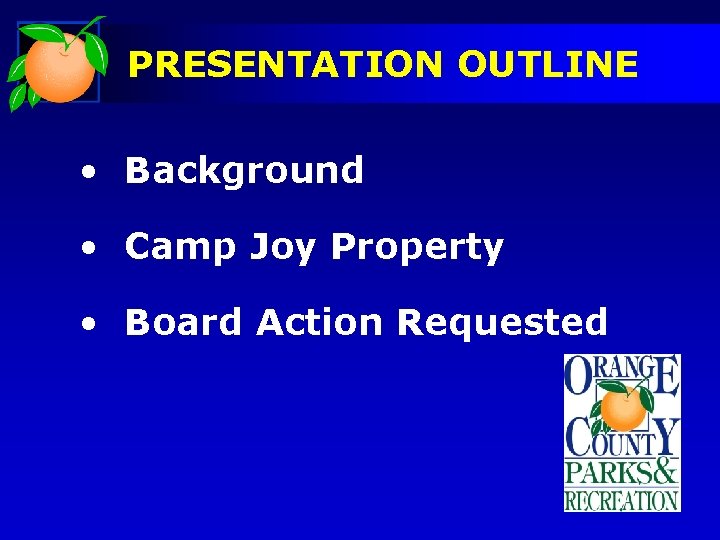 PRESENTATION OUTLINE

• Background

• Camp Joy Property

• Board Action Requested

ORANGE COUNTY PARKS & RECREATION